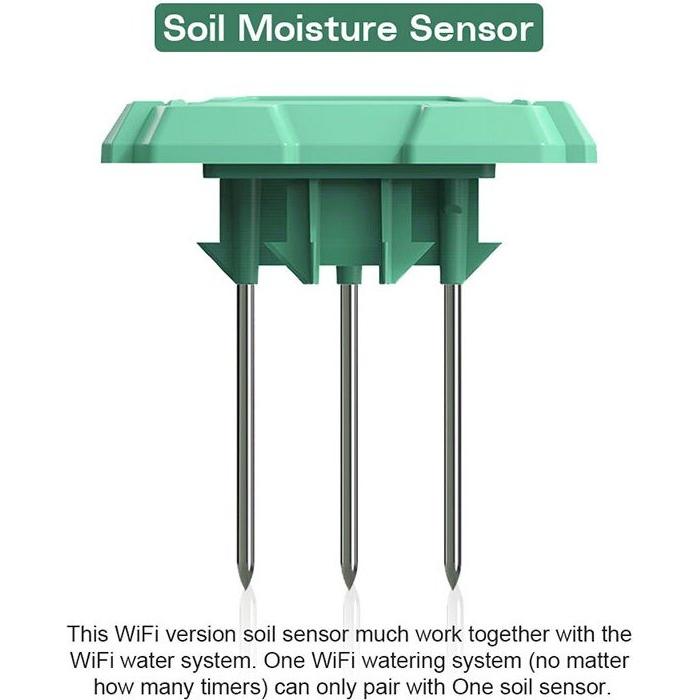 Soil Moisture Sensor

This WiFi version soil sensor much work together with the WiFi water system. One WiFi watering system (no matter how many timers) can only pair with One soil sensor.